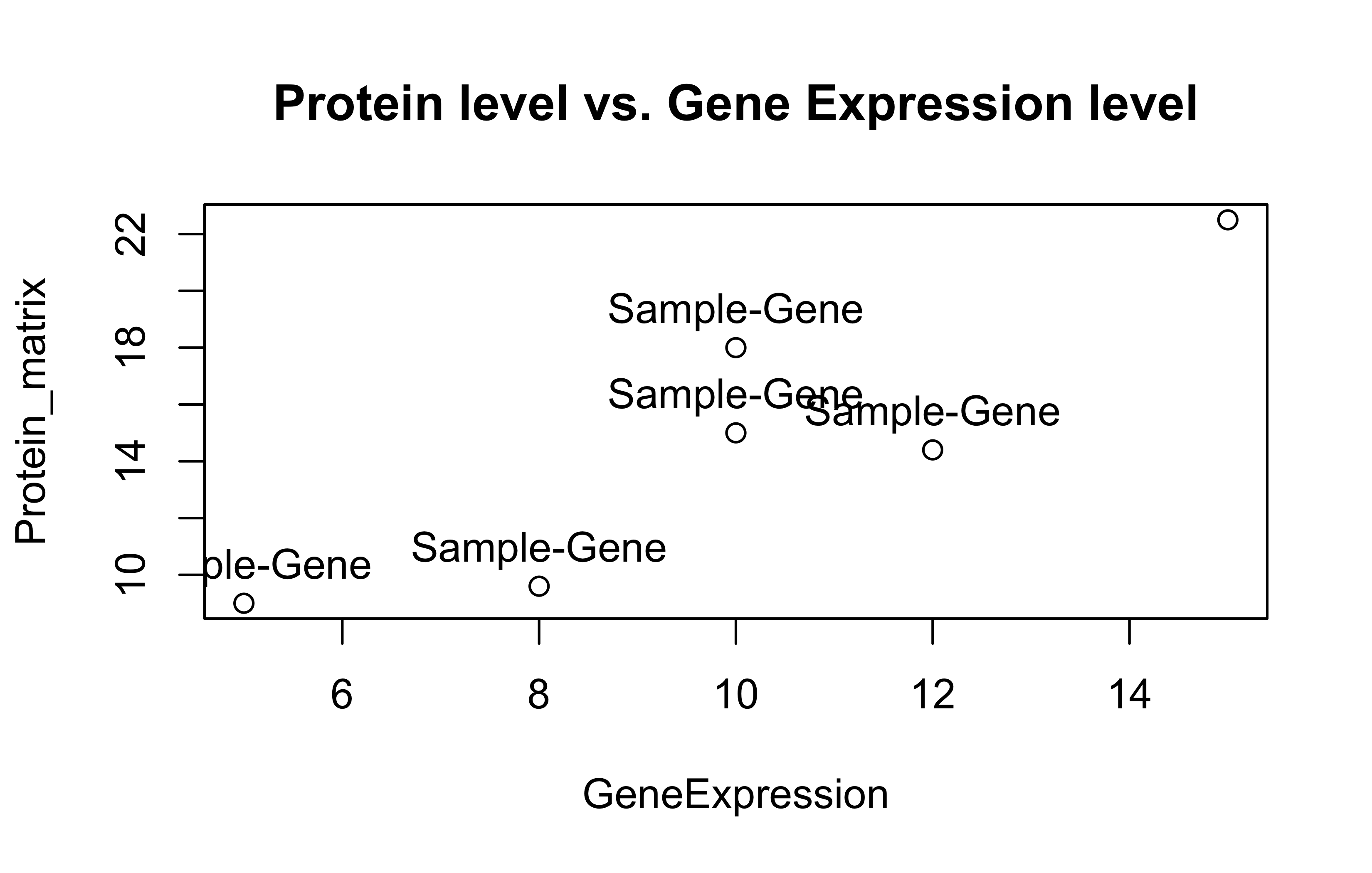 Protein level vs. Gene Expression level

Protein_matrix

22
18
14
10

Sample-Gene
Sample-Gene
Sample-Gene
Sample-Gene
ple-Gene

6
8
10
12
14

GeneExpression